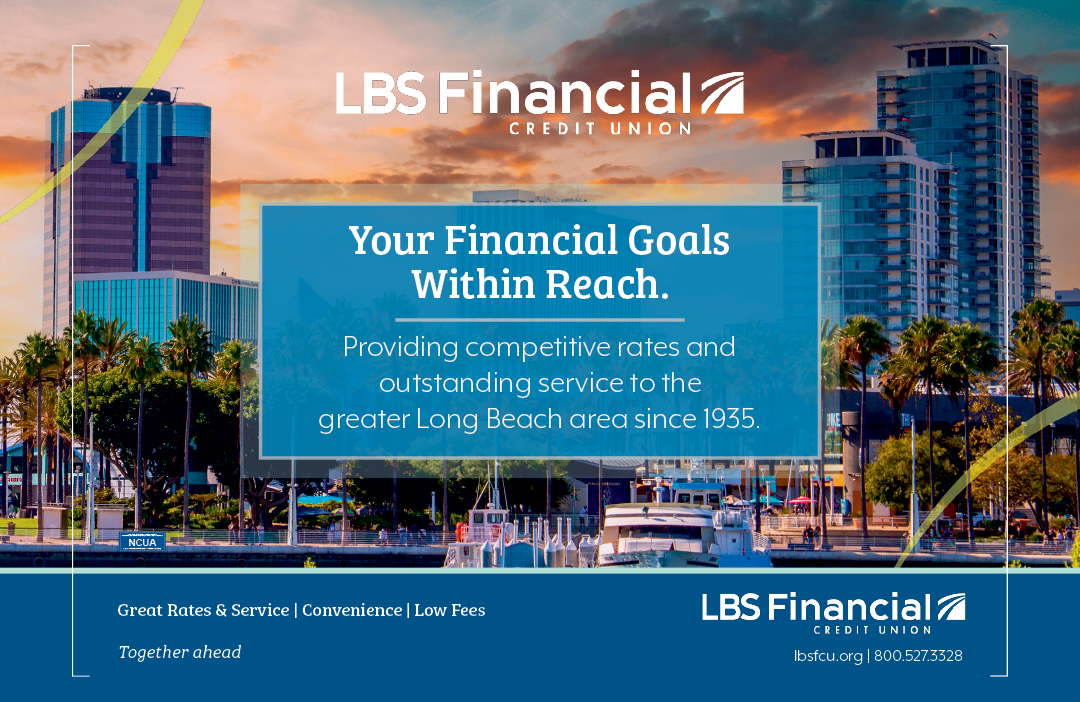 LBS Financial
CREDIT UNION

Your Financial Goals Within Reach.

Providing competitive rates and outstanding service to the greater Long Beach area since 1935.

NCUA

Great Rates & Service | Convenience | Low Fees

Together ahead

LBS Financial
CREDIT UNION

lbsfcu.org | 800.527.3328